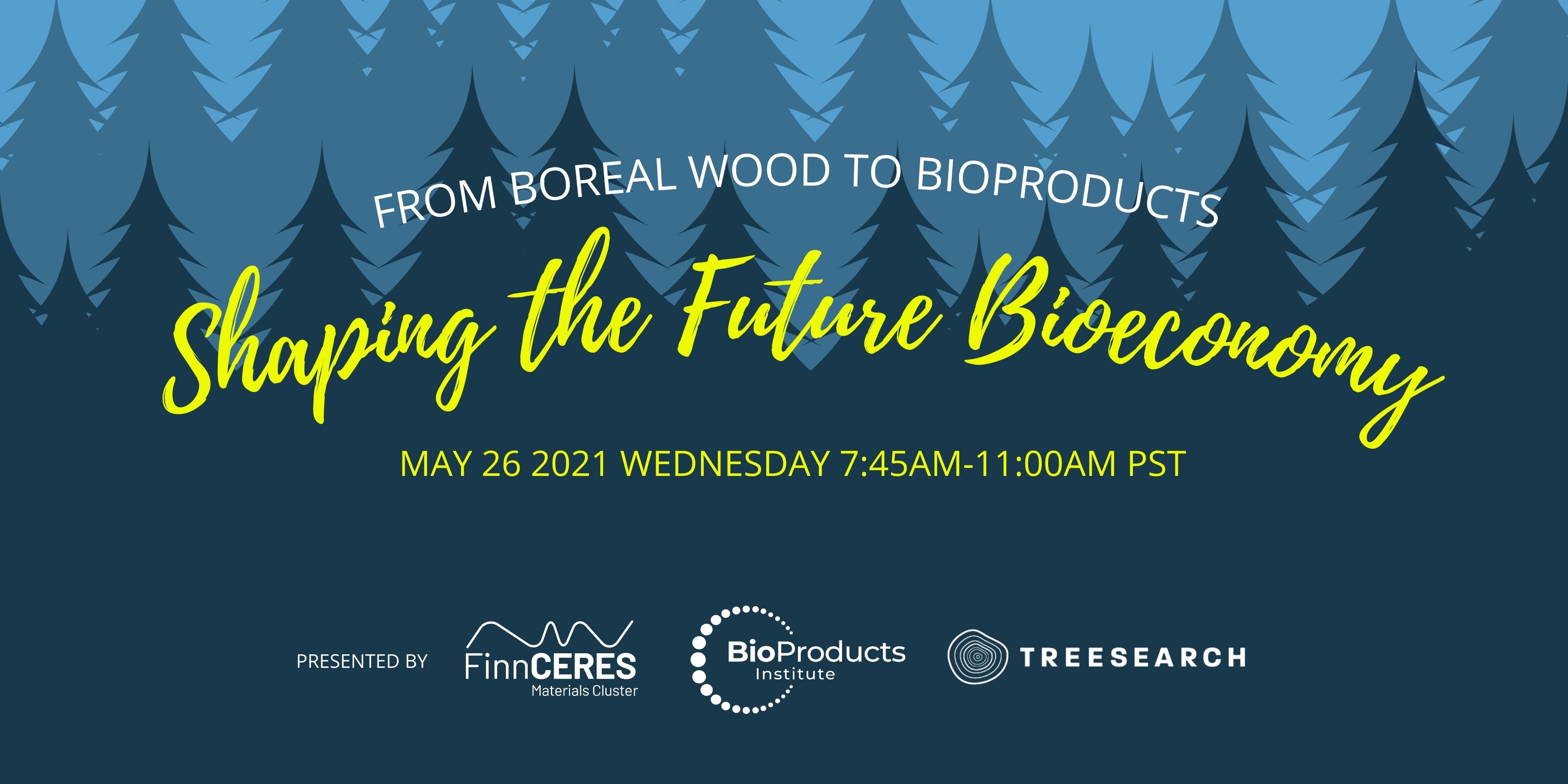 FROM BOREAL WOOD TO BIOPRODUCTS

Shaping the Future Bioeconomy

MAY 26 2021 WEDNESDAY 7:45AM-11:00AM PST

PRESENTED BY

FinnCERES
Materials Cluster

BioProducts
Institute

TREESEARCH